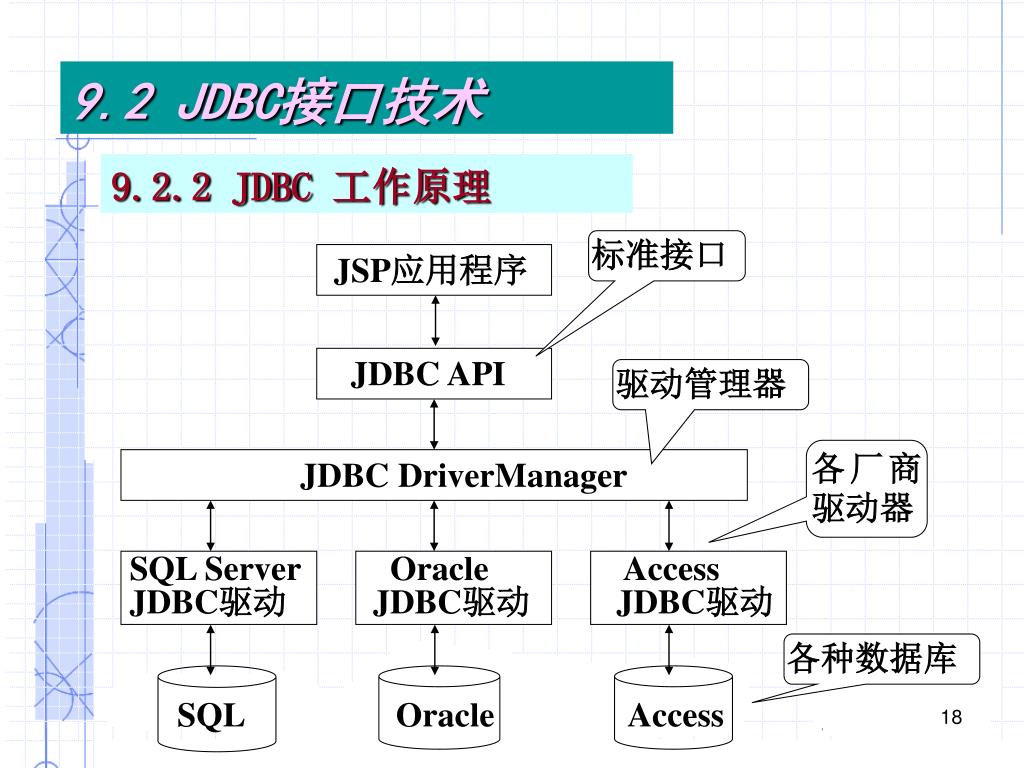 9.2 JDBC接口技术

9.2.2 JDBC 工作原理

JSP应用程序

标准接口

JDBC API

驱动管理器

JDBC DriverManager

各厂商驱动器

SQL Server JDBC驱动

Oracle JDBC驱动

Access JDBC驱动

各种数据库

SQL

Oracle

Access

18